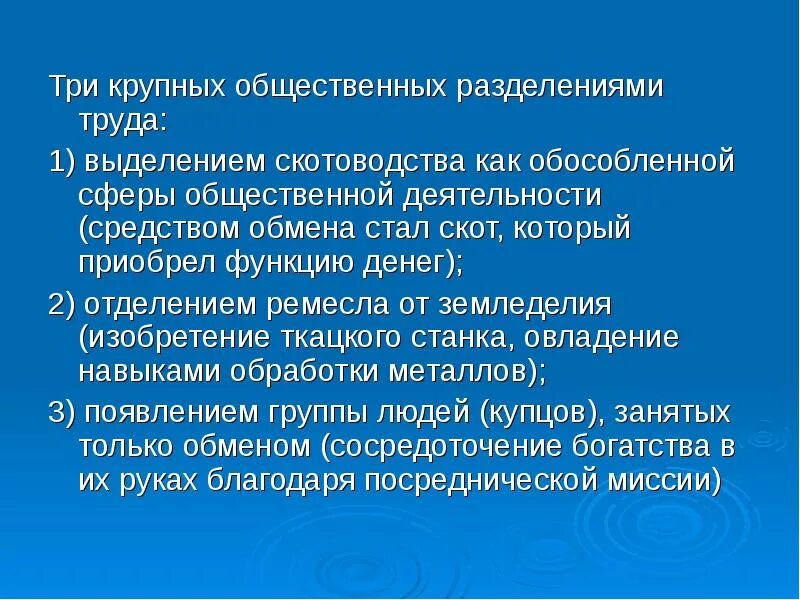 Три крупных общественных разделениями труда:

1) выделением скотоводства как обособленной сферы общественной деятельности (средством обмена стал скот, который приобрел функцию денег);

2) отделением ремесла от земледелия (изобретение ткацкого станка, овладение навыками обработки металлов);

3) появлением группы людей (купцов), занятых только обменом (сосредоточение богатства в их руках благодаря посреднической миссии)